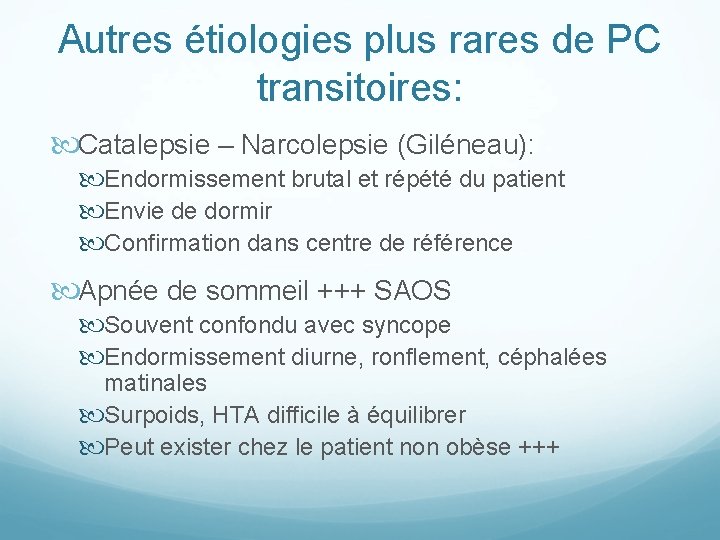 Autres étiologies plus rares de PC transitoires:

Catalepsie – Narcolepsie (Giléneau):

Endormissement brutal et répété du patient

Envie de dormir

Confirmation dans centre de référence

Apnée de sommeil +++ SAOS

Souvent confondu avec syncope

Endormissement diurne, ronflement, céphalées matinales

Surpoids, HTA difficile à équilibrer

Peut exister chez le patient non obèse +++